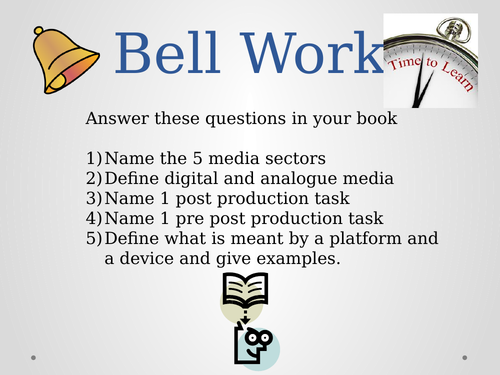 Bell Work

Time to Learn

Answer these questions in your book

1) Name the 5 media sectors
2) Define digital and analogue media
3) Name 1 post production task
4) Name 1 pre post production task
5) Define what is meant by a platform and a device and give examples.